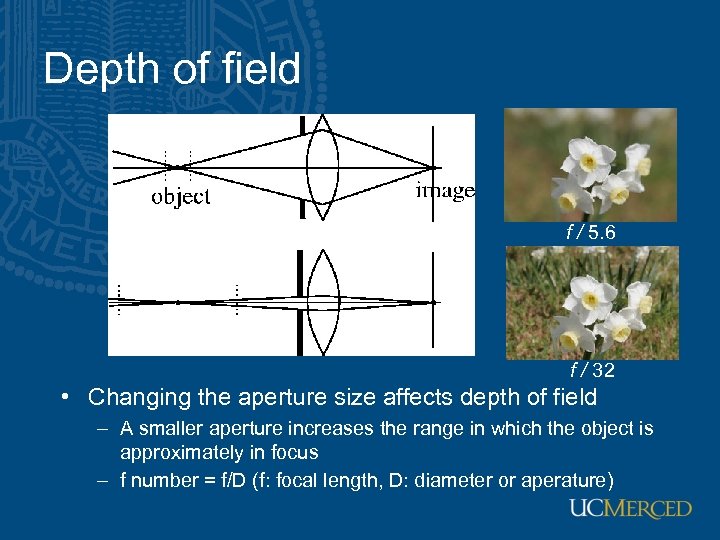 Depth of field

object

image

f / 5.6

f / 32

• Changing the aperture size affects depth of field
– A smaller aperture increases the range in which the object is approximately in focus
– f number = f/D (f: focal length, D: diameter or aperature)

UCMERCED